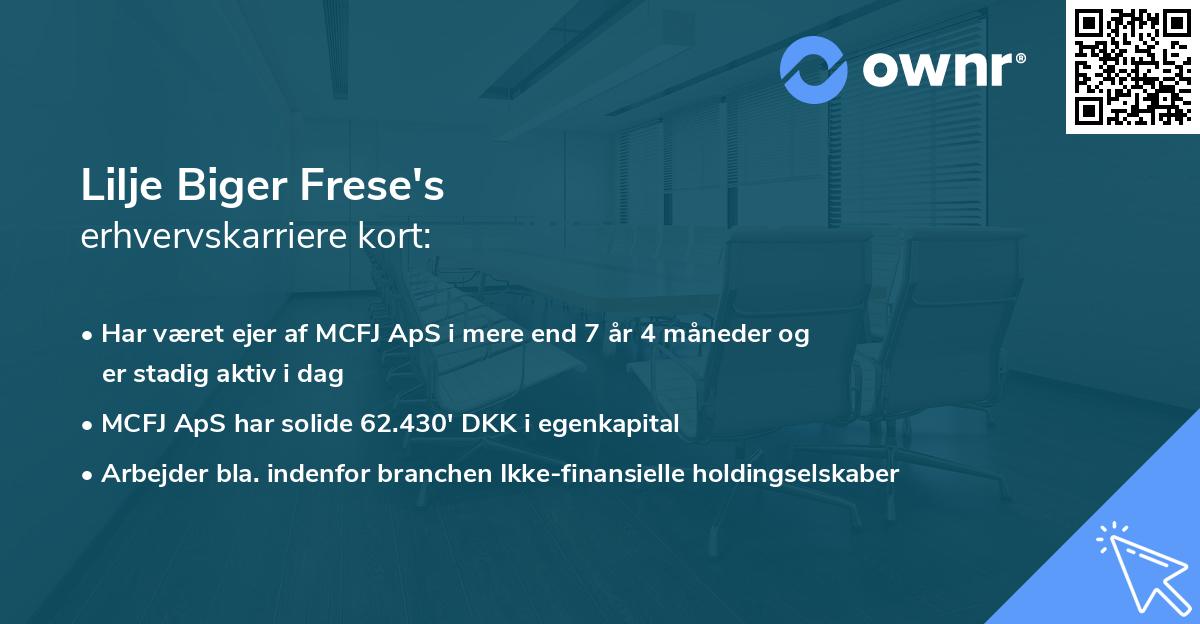 ownr®

Lilje Biger Frese's
erhvervskarriere kort:

• Har været ejer af MCFJ ApS i mere end 7 år 4 måneder og er stadig aktiv i dag

• MCFJ ApS har solide 62.430' DKK i egenkapital

• Arbejder bla. indenfor branchen Ikke-finansielle holdingselskaber